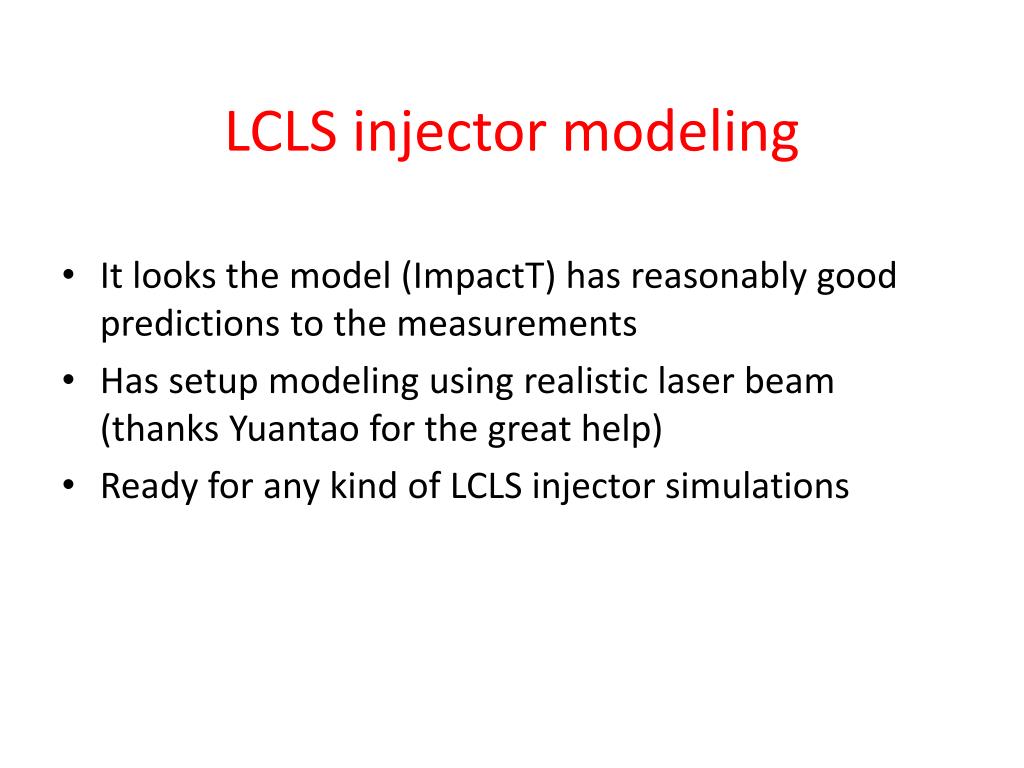 LCLS injector modeling

• It looks the model (ImpactT) has reasonably good predictions to the measurements
• Has setup modeling using realistic laser beam (thanks Yuantao for the great help)
• Ready for any kind of LCLS injector simulations